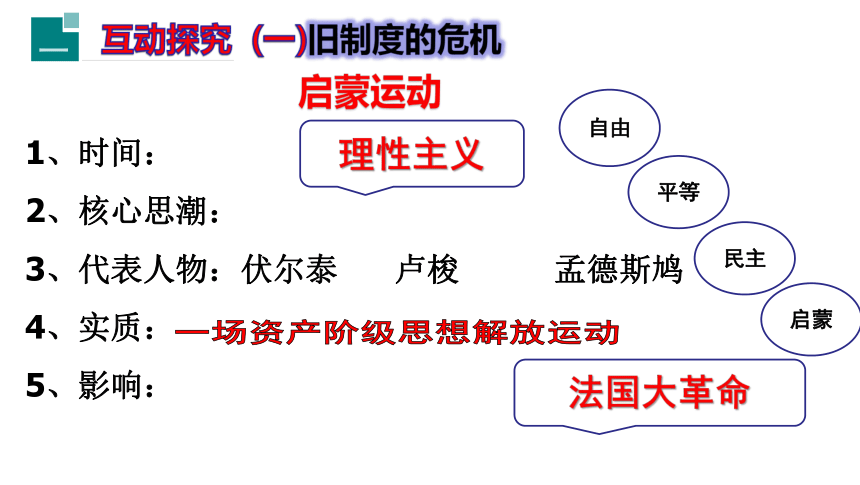 互动探究（一）旧制度的危机

启蒙运动

1、时间：

理性主义

2、核心思潮：

3、代表人物：伏尔泰　卢梭　孟德斯鸠

4、实质：一场资产阶级思想解放运动

5、影响：

法国大革命

自由

平等

民主

启蒙